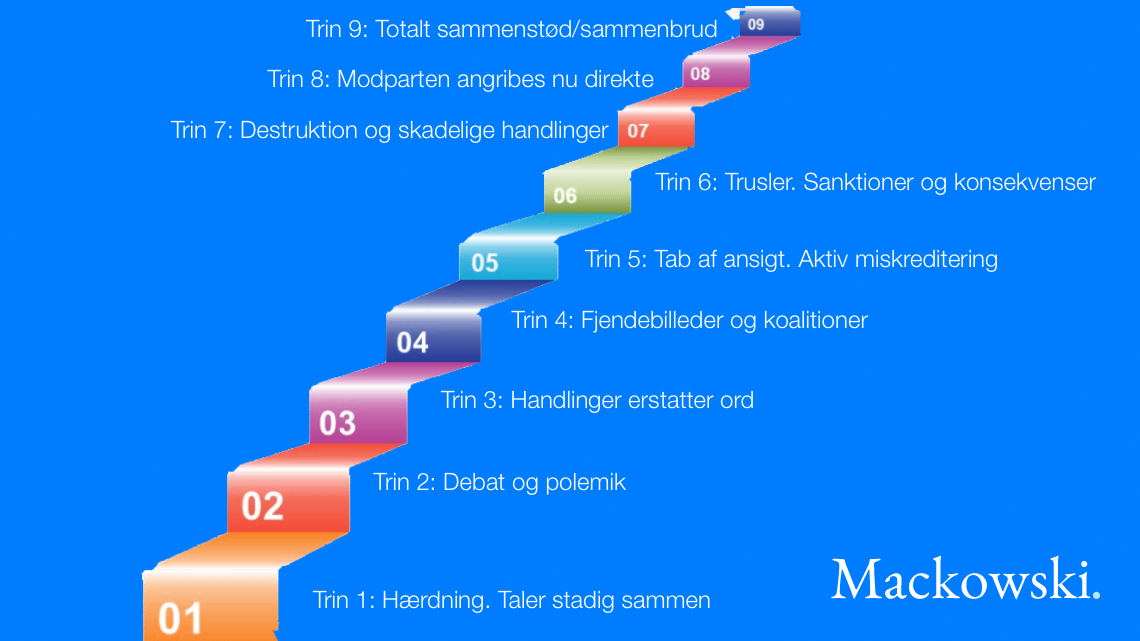 Trin 9: Totalt sammenstød/sammenbrud
09
Trin 8: Modparten angribes nu direkte
08
Trin 7: Destruktion og skadelige handlinger
07
06
Trin 6: Trusler. Sanktioner og konsekvenser
05
Trin 5: Tab af ansigt. Aktiv miskreditering
04
Trin 4: Fjendebilleder og koalitioner
03
Trin 3: Handlinger erstatter ord
02
Trin 2: Debat og polemik
01
Trin 1: Hærdning. Taler stadig sammen

Mackowski.